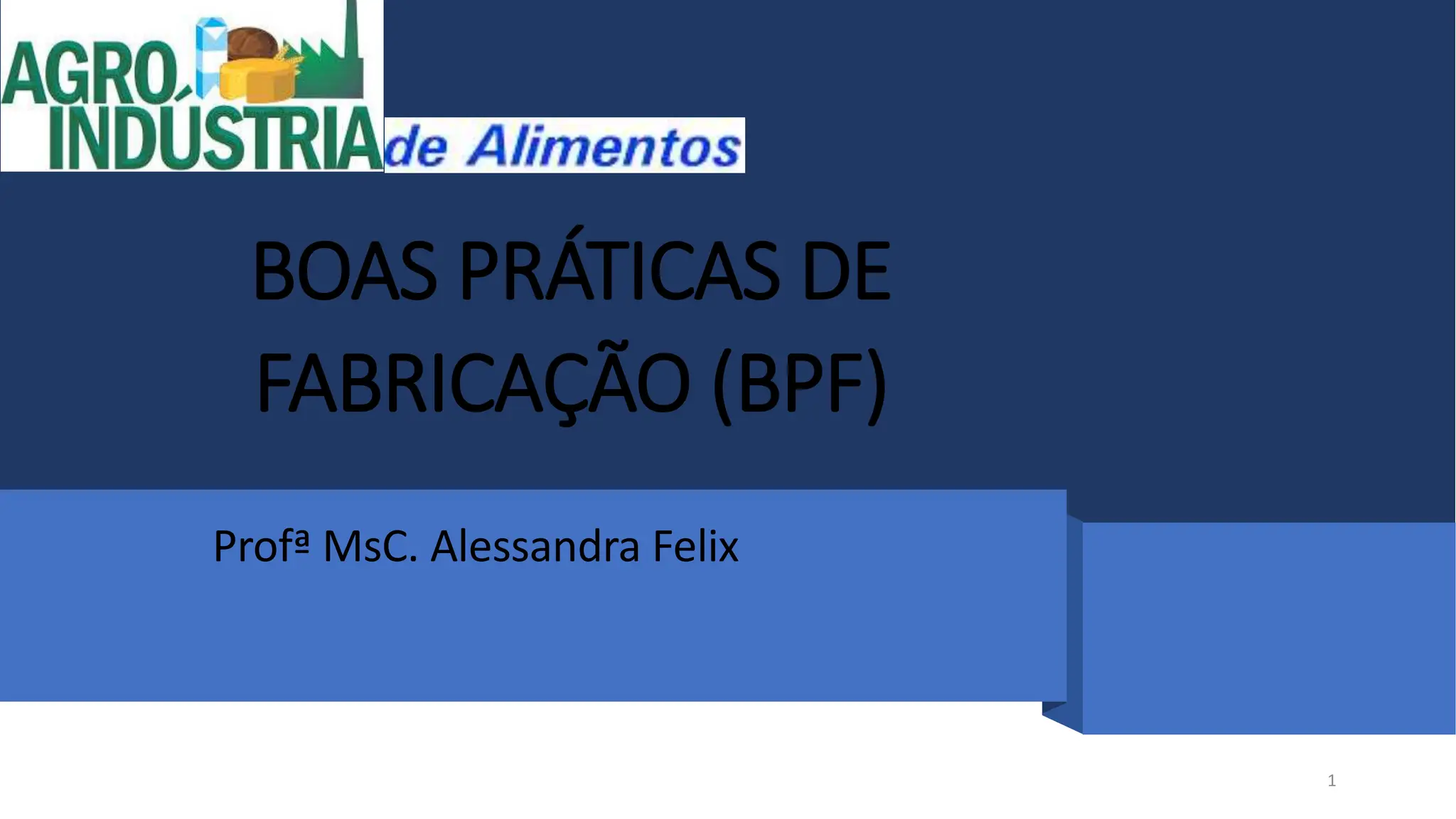 AGRO-INDÚSTRIA de Alimentos

BOAS PRÁTICAS DE FABRICAÇÃO (BPF)

Profª MsC. Alessandra Felix

1